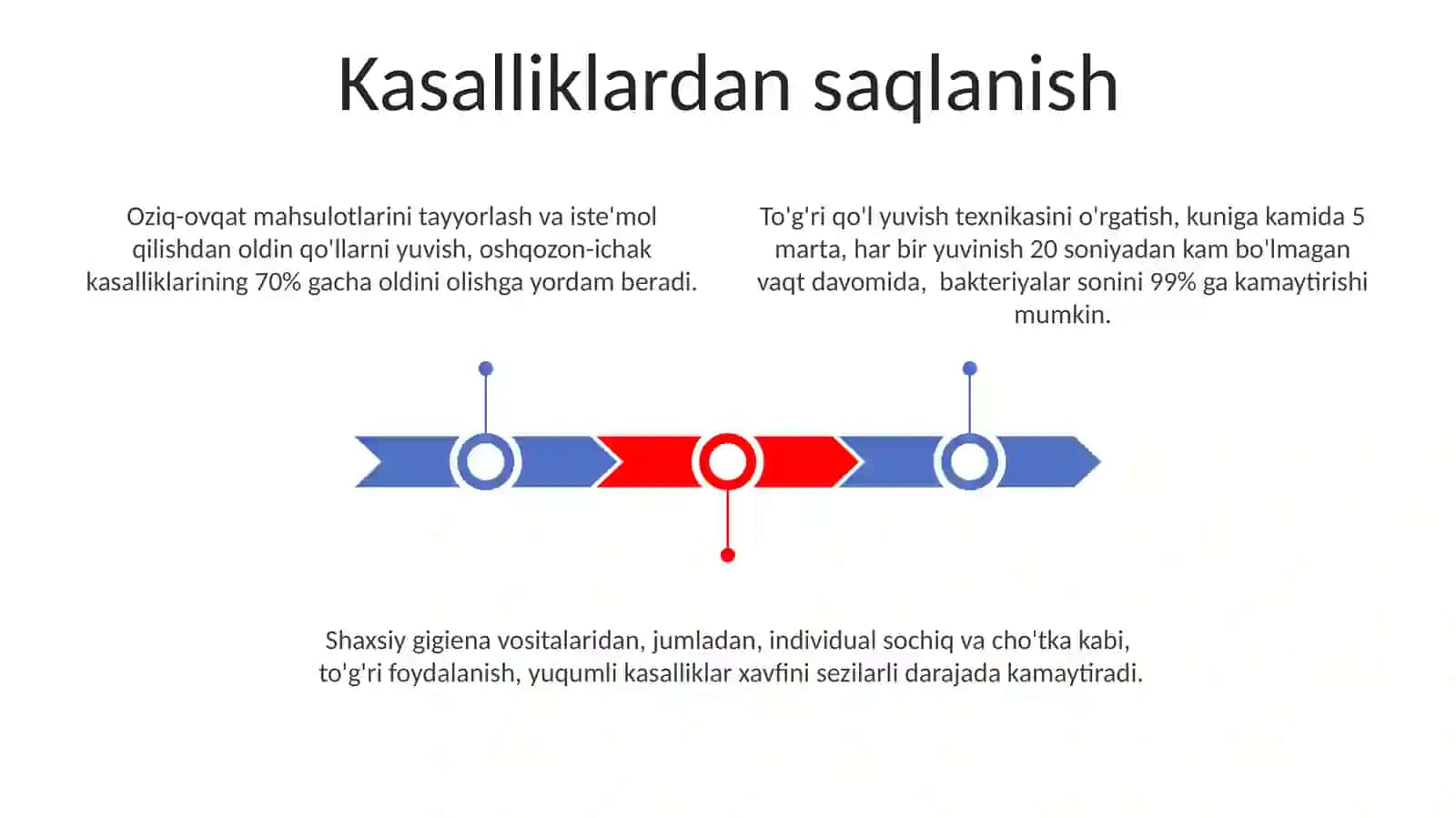 Kasalliklardan saqlanish

Oziq-ovqat mahsulotlarini tayyorlash va iste'mol qilishdan oldin qo'llarni yuvish, oshqozon-ichak kasalliklarining 70% gacha oldini olishga yordam beradi.

To'g'ri qo'l yuvish texnikasini o'rgatish, kuniga kamida 5 marta, har bir yuvinish 20 soniyadan kam bo'lmagan vaqt davomida, bakteriyalar sonini 99% ga kamaytirishi mumkin.

Shaxsiy gigiena vositalaridan, jumladan, individual sochiq va cho'tka kabi, to'g'ri foydalanish, yuqumli kasalliklar xavfini sezilarli darajada kamaytiradi.